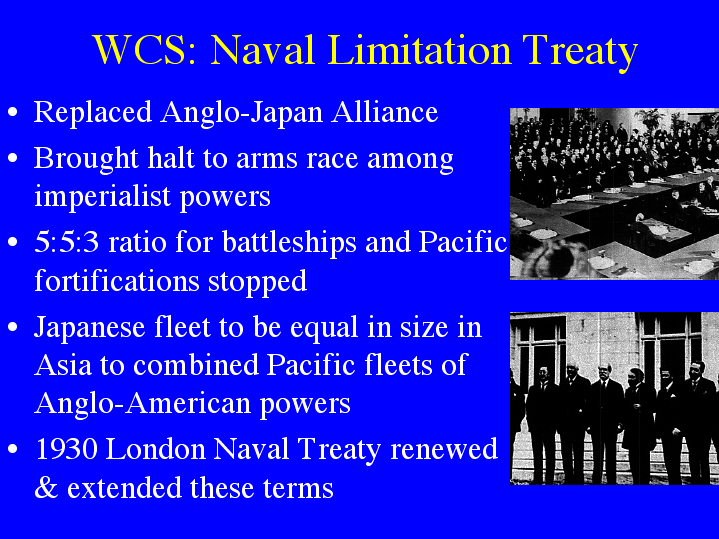 WCS: Naval Limitation Treaty

• Replaced Anglo-Japan Alliance
• Brought halt to arms race among imperialist powers
• 5:5:3 ratio for battleships and Pacific fortifications stopped
• Japanese fleet to be equal in size in Asia to combined Pacific fleets of Anglo-American powers
• 1930 London Naval Treaty renewed & extended these terms